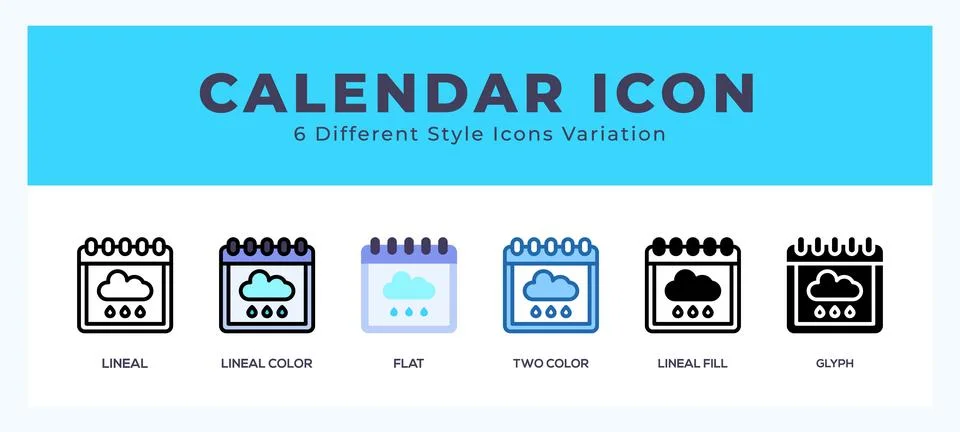 CALENDAR ICON
6 Different Style Icons Variation

LINEAL
LINEAL COLOR
FLAT
TWO COLOR
LINEAL FILL
GLYPH